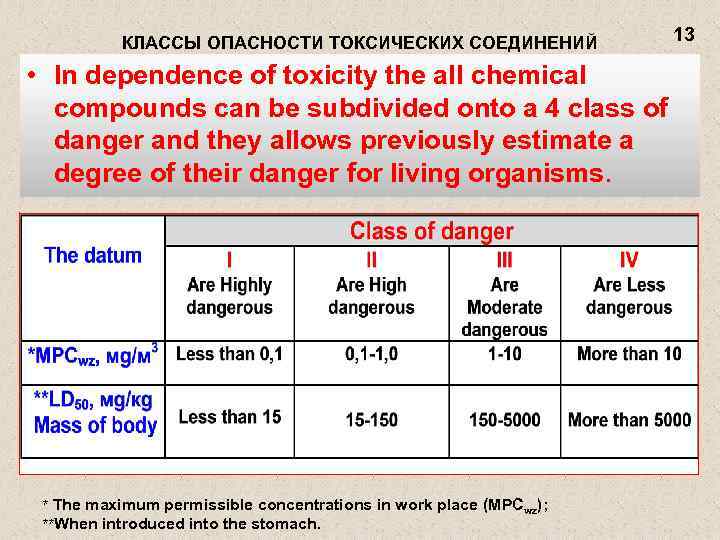 КЛАССЫ ОПАСНОСТИ ТОКСИЧЕСКИХ СОЕДИНЕНИЙ

13

• In dependence of toxicity the all chemical compounds can be subdivided onto a 4 class of danger and they allows previously estimate a degree of their danger for living organisms.

| The datum | Class of danger | | | |
|---|---|---|---|---|
| | I Are Highly dangerous | II Are High dangerous | III Are Moderate dangerous | IV Are Less dangerous |
| *MPC$_{wz}$, мg/м$^3$ | Less than 0,1 | 0,1-1,0 | 1-10 | More than 10 |
| **LD$_{50}$, мg/кg Mass of body | Less than 15 | 15-150 | 150-5000 | More than 5000 |

* The maximum permissible concentrations in work place (MPC$_{wz}$);
**When introduced into the stomach.